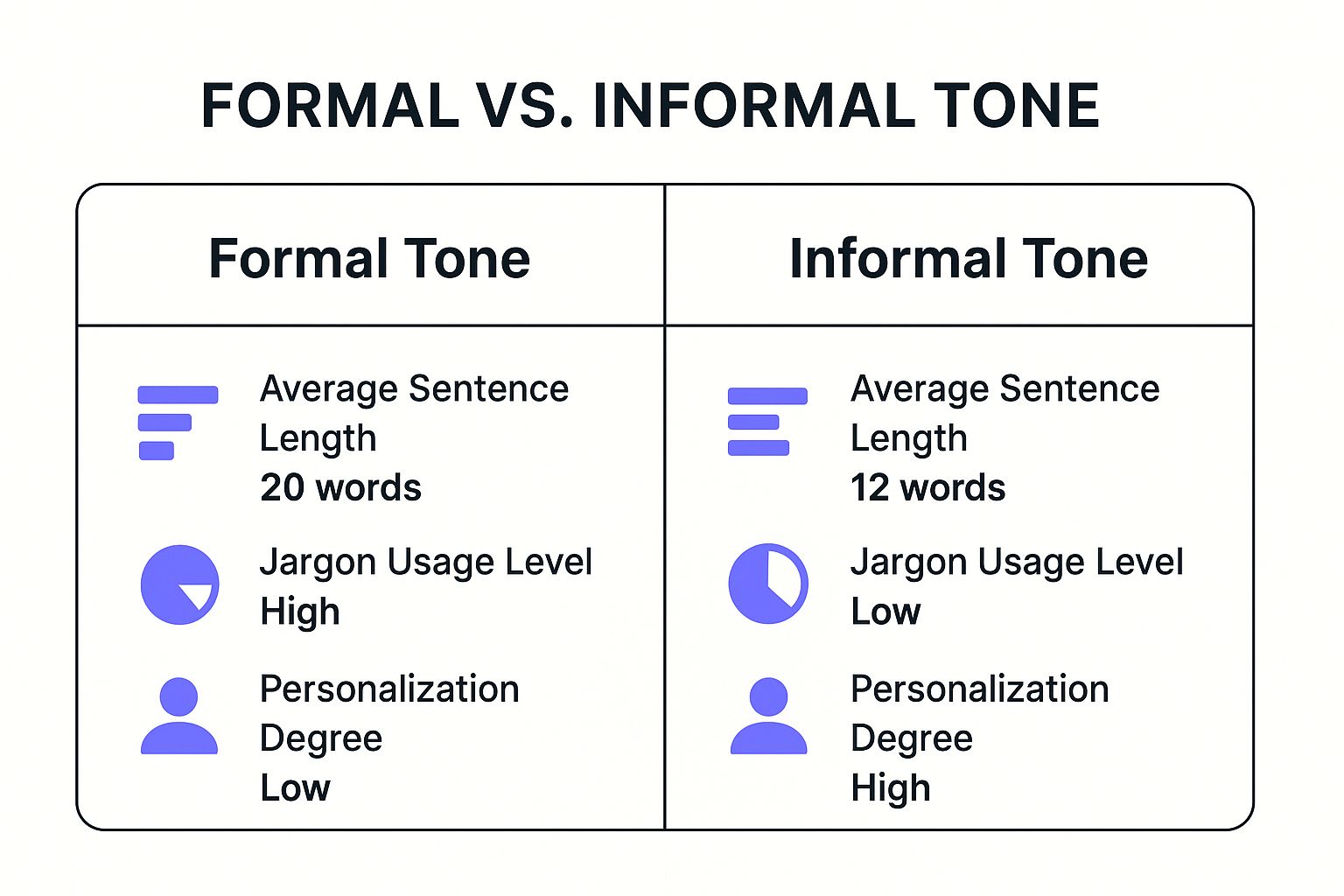 FORMAL VS. INFORMAL TONE

| Formal Tone | Informal Tone |
|---|---|
| Average Sentence Length 20 words | Average Sentence Length 12 words |
| Jargon Usage Level High | Jargon Usage Level Low |
| Personalization Degree Low | Personalization Degree High |